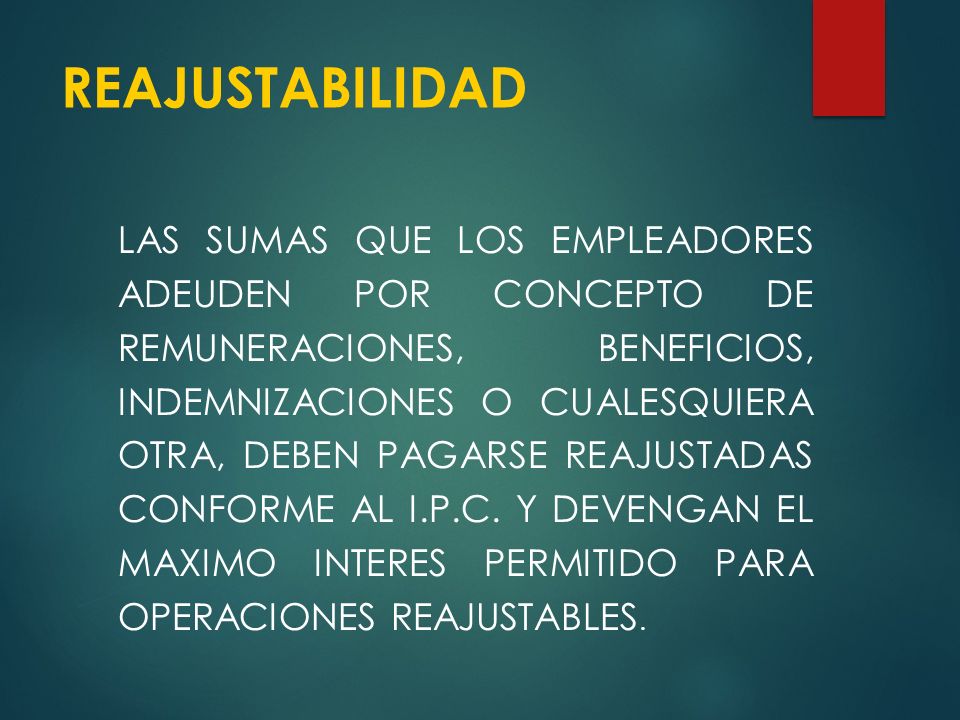 REAJUSTABILIDAD

LAS SUMAS QUE LOS EMPLEADORES ADEUDEN POR CONCEPTO DE REMUNERACIONES, BENEFICIOS, INDEMNIZACIONES O CUALESQUIERA OTRA, DEBEN PAGARSE REAJUSTADAS CONFORME AL I.P.C. Y DEVENGAN EL MAXIMO INTERES PERMITIDO PARA OPERACIONES REAJUSTABLES.